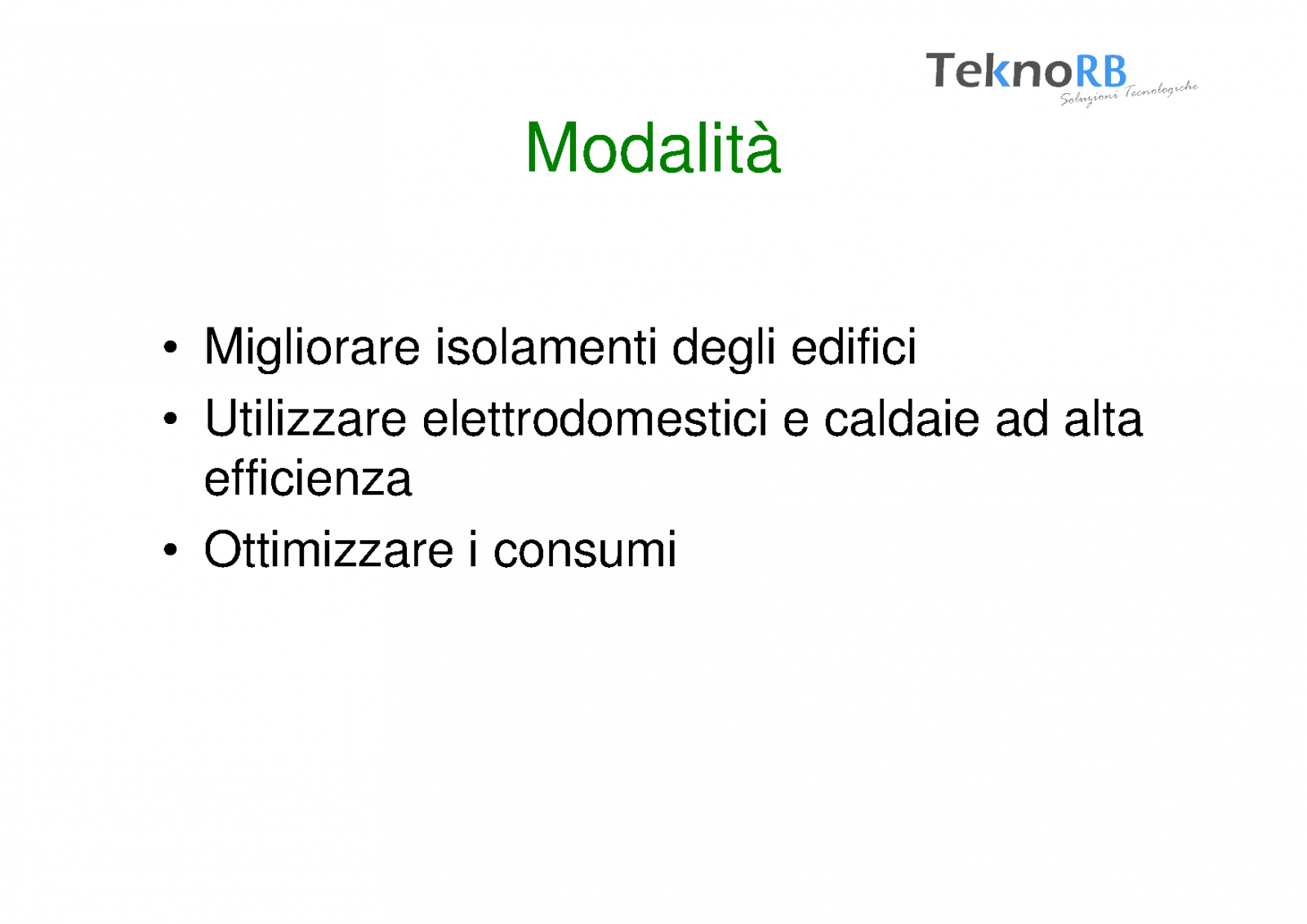 TeknoRB
Soluzioni Tecnologiche

Modalità

• Migliorare isolamenti degli edifici
• Utilizzare elettrodomestici e caldaie ad alta efficienza
• Ottimizzare i consumi